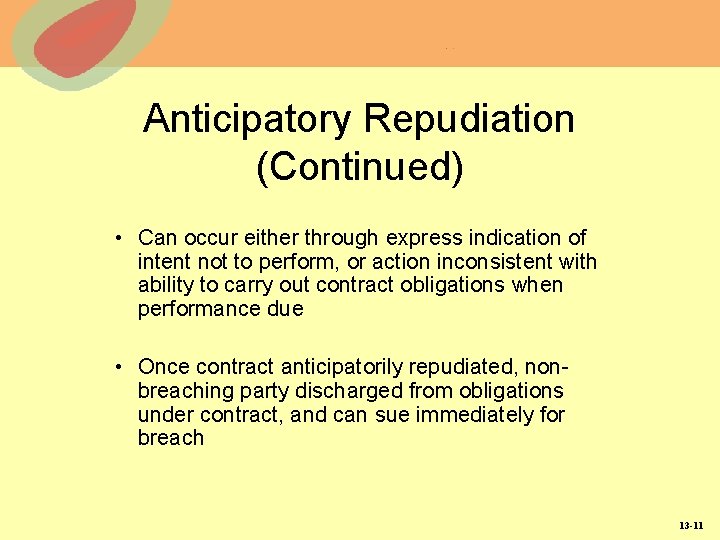 Anticipatory Repudiation (Continued)

• Can occur either through express indication of intent not to perform, or action inconsistent with ability to carry out contract obligations when performance due

• Once contract anticipatorily repudiated, non-breaching party discharged from obligations under contract, and can sue immediately for breach

13-11